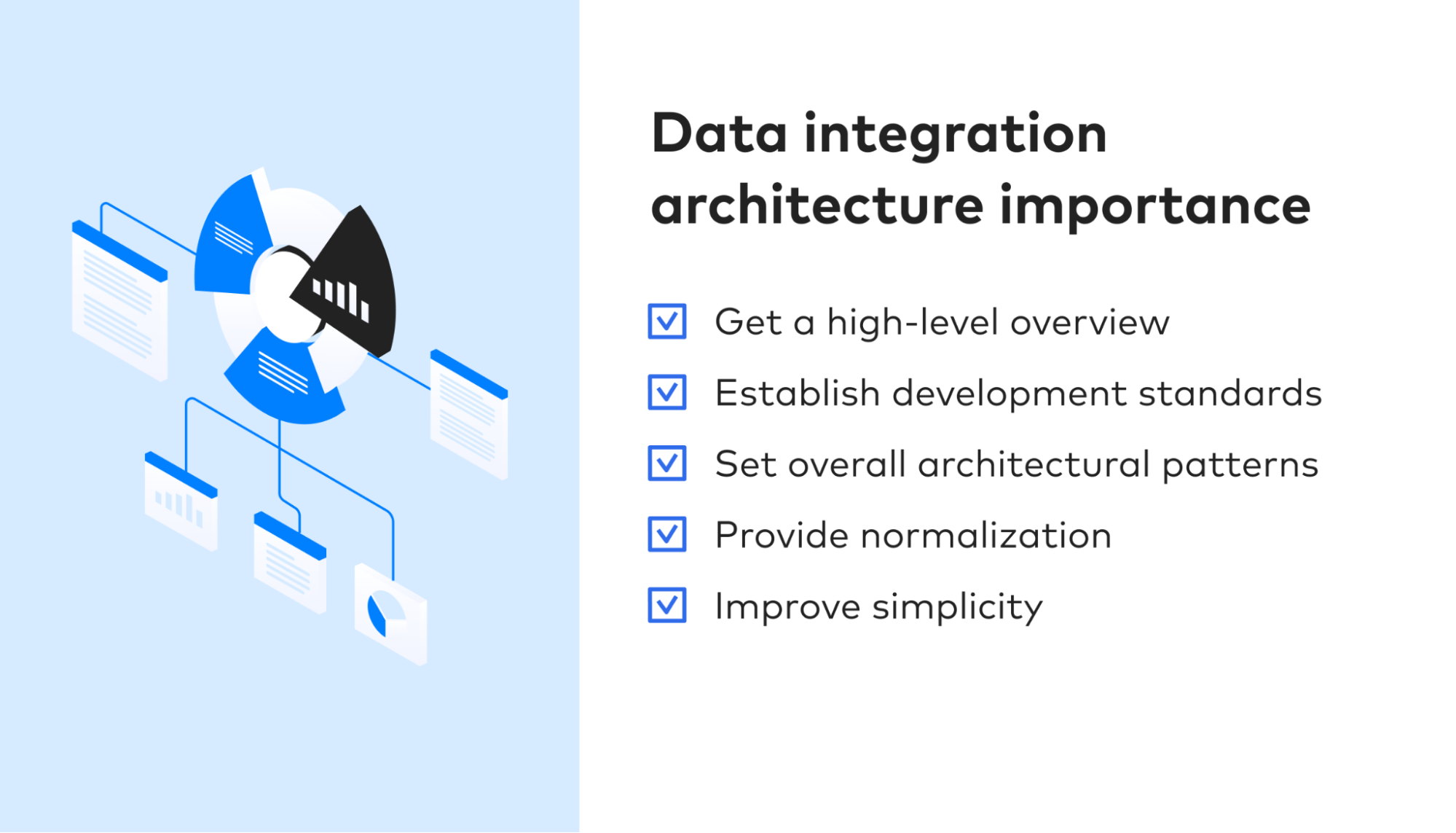 Data integration architecture importance

Get a high-level overview

Establish development standards

Set overall architectural patterns

Provide normalization

Improve simplicity